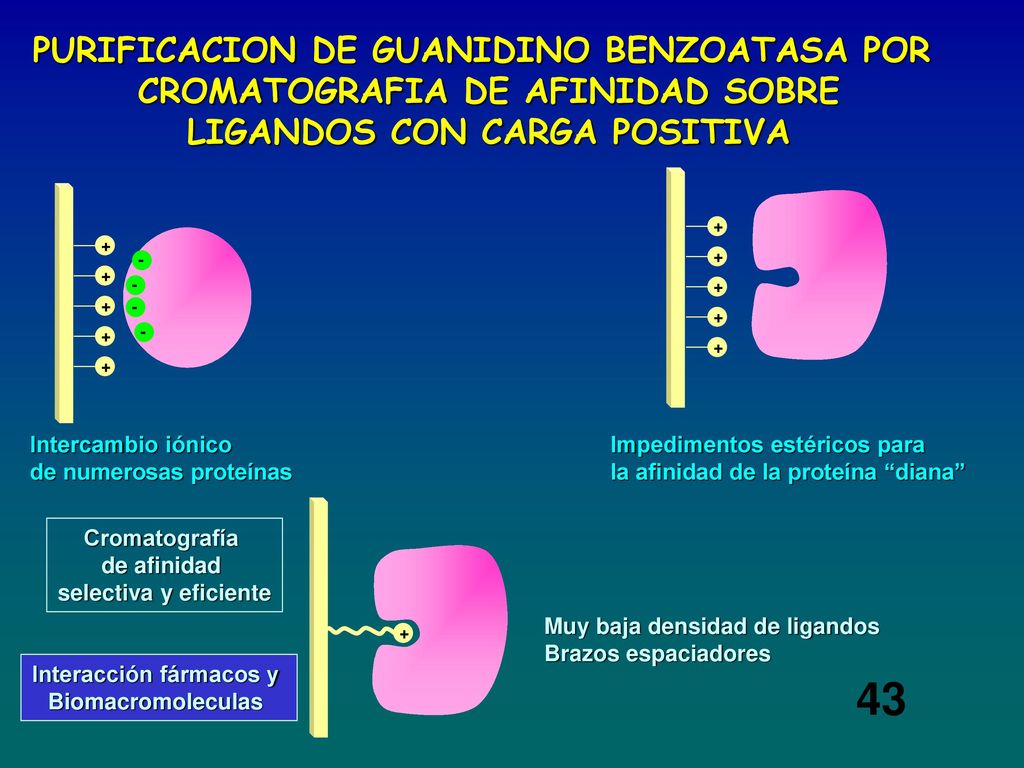 PURIFICACION DE GUANIDINO BENZOATASA POR CROMATOGRAFIA DE AFINIDAD SOBRE LIGANDOS CON CARGA POSITIVA

+
+
+
+
+
-
-
-
-

+
+
+
+
+

Intercambio iónico
de numerosas proteínas

Impedimentos estéricos para
la afinidad de la proteína “diana”

Cromatografía
de afinidad
selectiva y eficiente

+

Muy baja densidad de ligandos
Brazos espaciadores

Interacción fármacos y
Biomacromoleculas

43